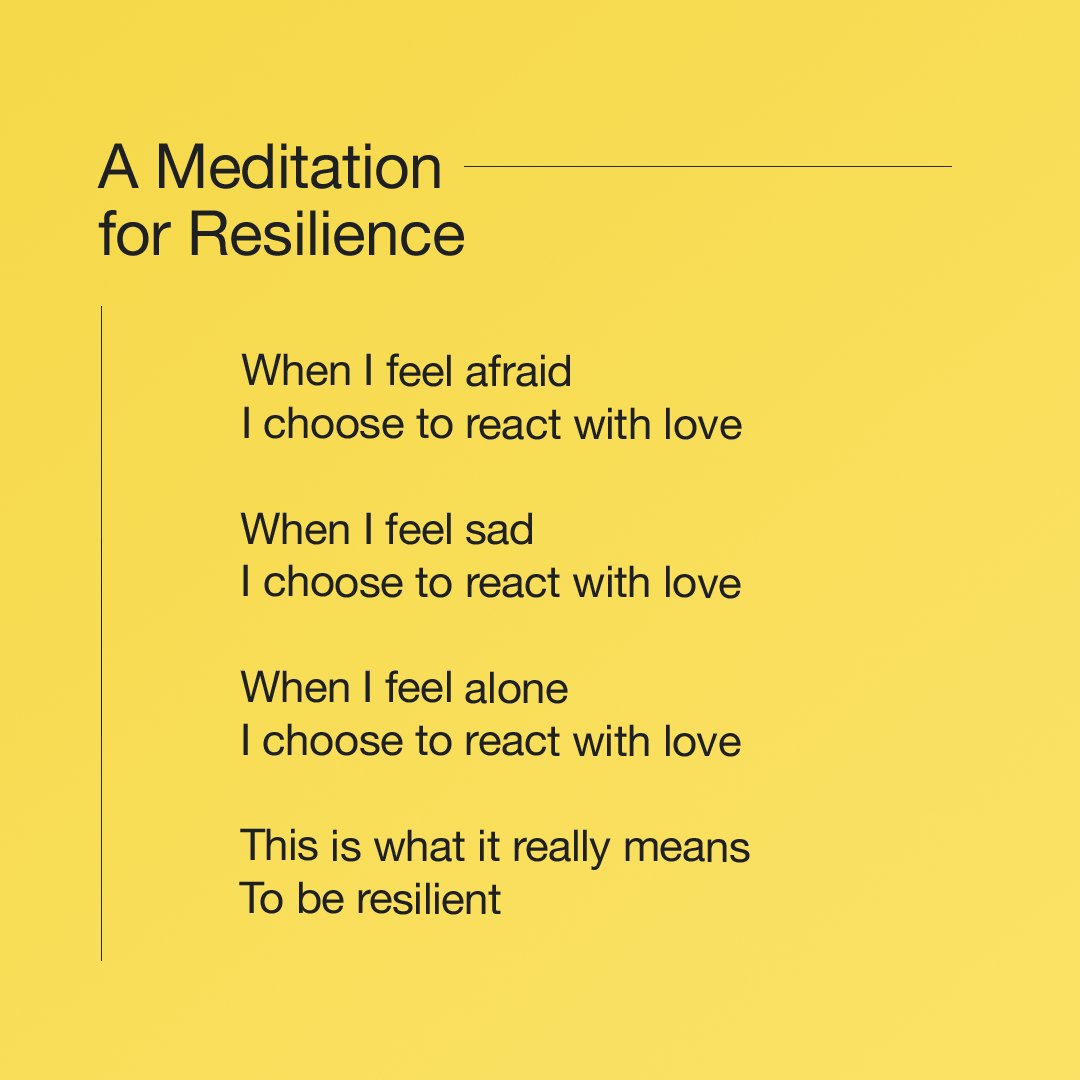 A Meditation for Resilience

When I feel afraid
I choose to react with love

When I feel sad
I choose to react with love

When I feel alone
I choose to react with love

This is what it really means
To be resilient